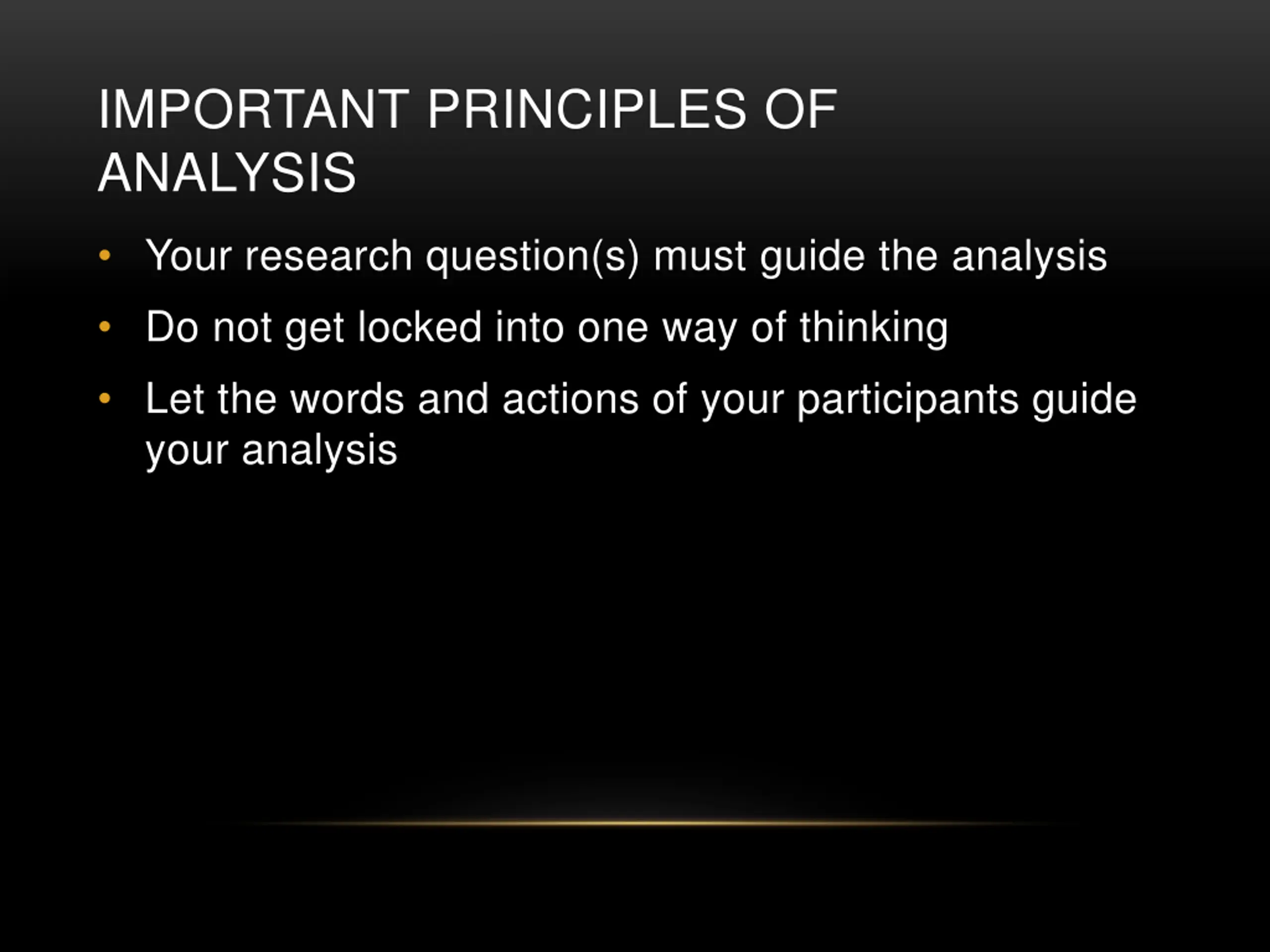 IMPORTANT PRINCIPLES OF ANALYSIS

• Your research question(s) must guide the analysis
• Do not get locked into one way of thinking
• Let the words and actions of your participants guide your analysis